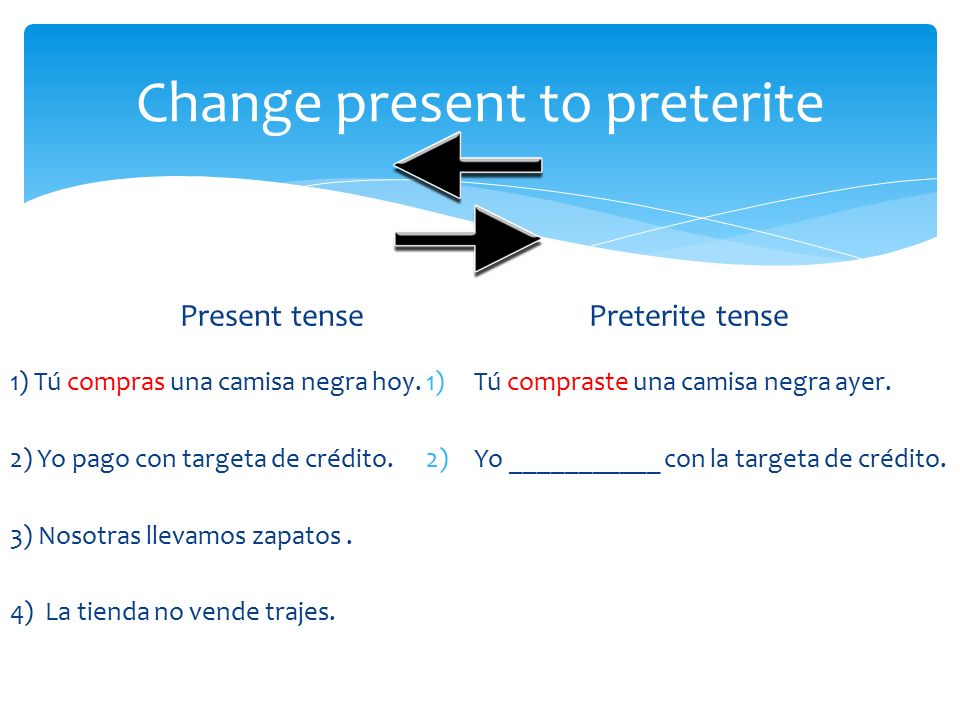 Change present to preterite

Present tense

1) Tú compras una camisa negra hoy.

2) Yo pago con targeta de crédito.

3) Nosotras llevamos zapatos .

4) La tienda no vende trajes.

Preterite tense

1) Tú compraste una camisa negra ayer.

2) Yo ___________ con la targeta de crédito.